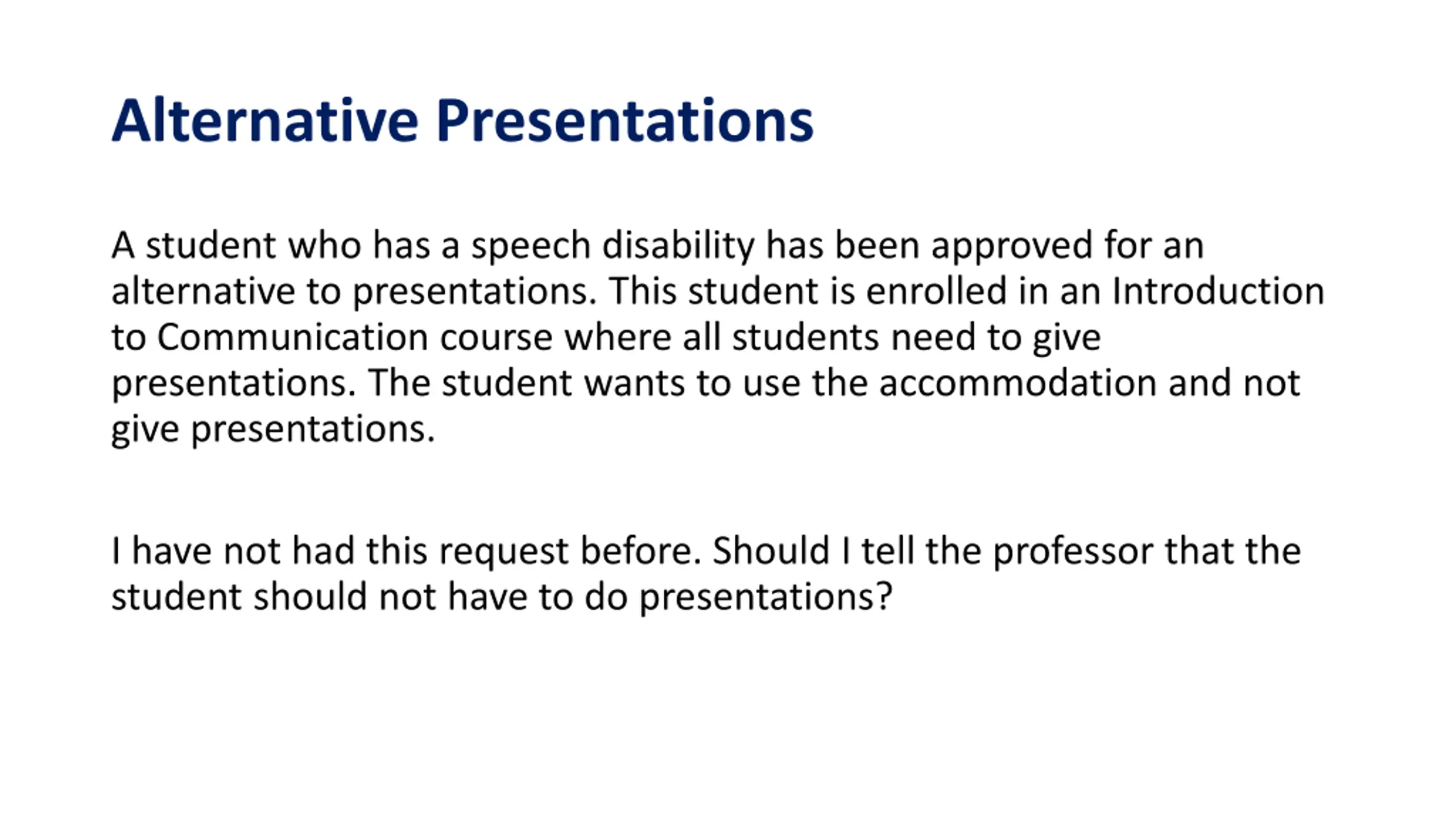 Alternative Presentations

A student who has a speech disability has been approved for an alternative to presentations. This student is enrolled in an Introduction to Communication course where all students need to give presentations. The student wants to use the accommodation and not give presentations.

I have not had this request before. Should I tell the professor that the student should not have to do presentations?